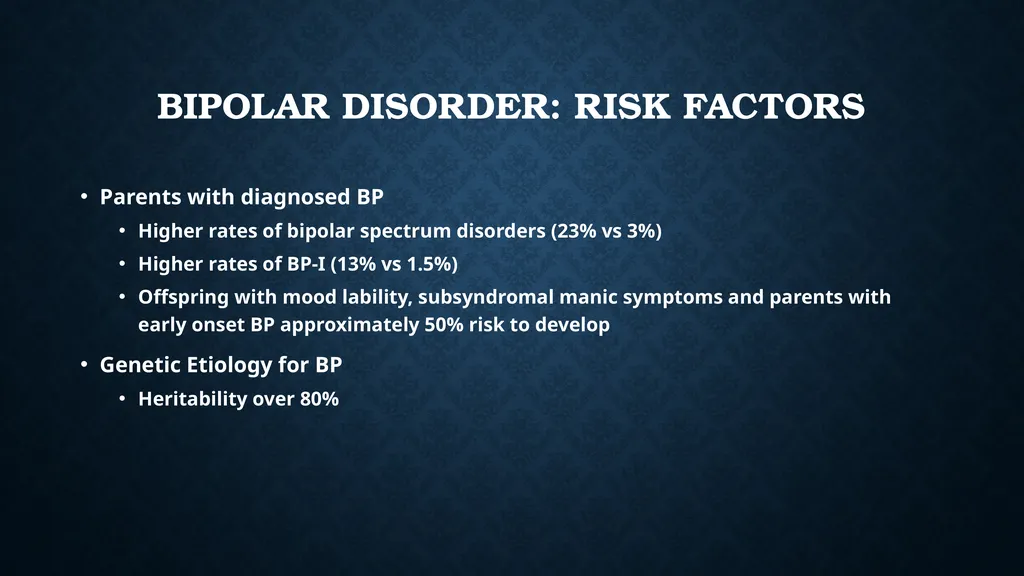 BIPOLAR DISORDER: RISK FACTORS

• Parents with diagnosed BP
  • Higher rates of bipolar spectrum disorders (23% vs 3%)
  • Higher rates of BP-I (13% vs 1.5%)
  • Offspring with mood lability, subsyndromal manic symptoms and parents with early onset BP approximately 50% risk to develop
• Genetic Etiology for BP
  • Heritability over 80%